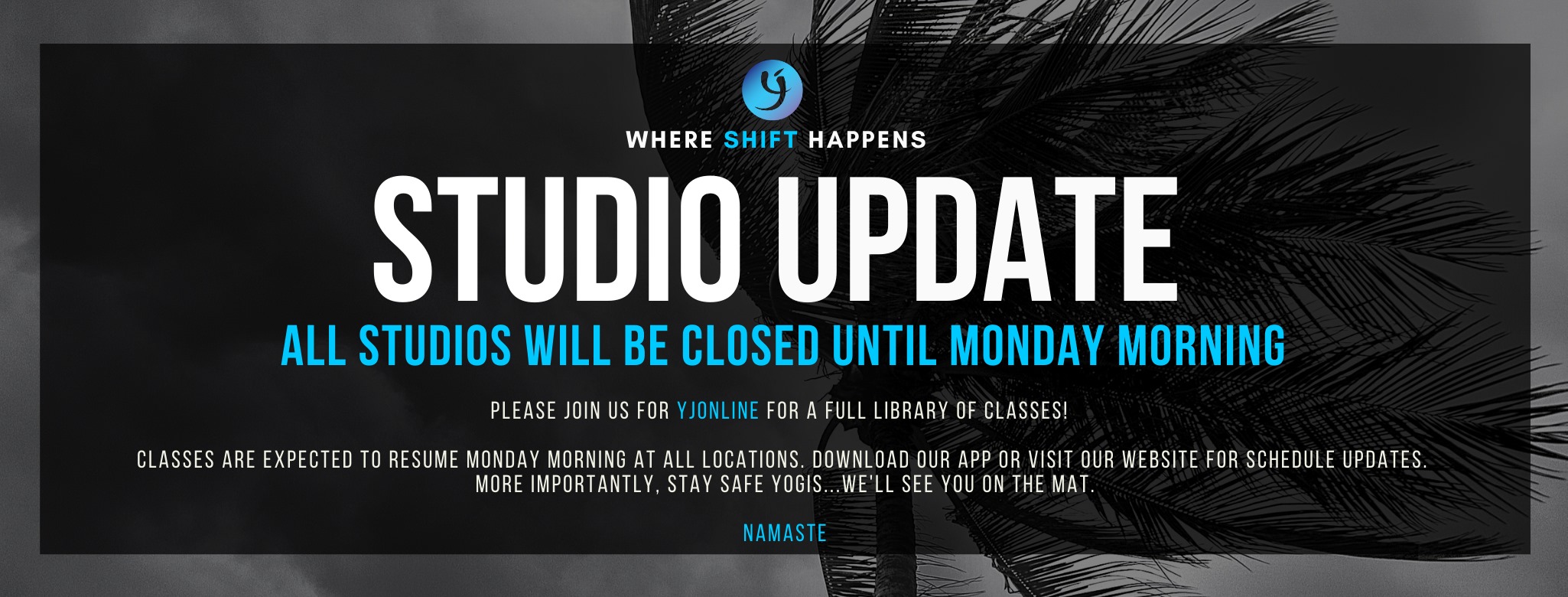 WHERE SHIFT HAPPENS

STUDIO UPDATE

ALL STUDIOS WILL BE CLOSED UNTIL MONDAY MORNING

PLEASE JOIN US FOR YJONLINE FOR A FULL LIBRARY OF CLASSES!

CLASSES ARE EXPECTED TO RESUME MONDAY MORNING AT ALL LOCATIONS. DOWNLOAD OUR APP OR VISIT OUR WEBSITE FOR SCHEDULE UPDATES. MORE IMPORTANTLY, STAY SAFE YOGIS...WE'LL SEE YOU ON THE MAT.

NAMASTE